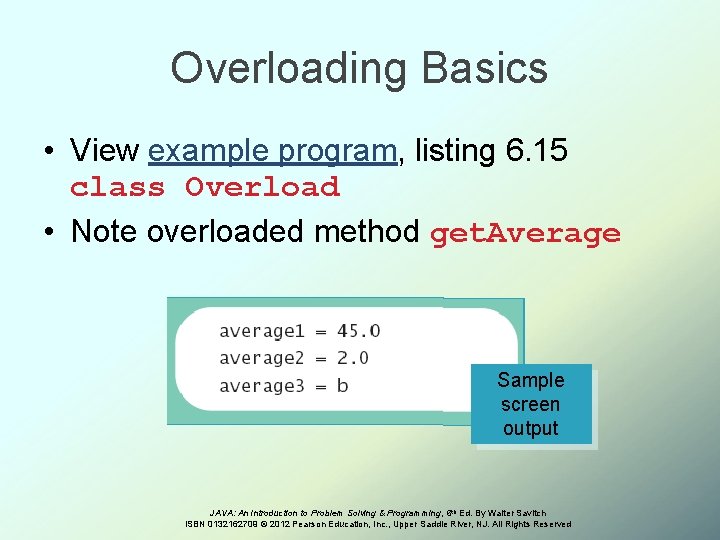 Overloading Basics

• View example program, listing 6.15 class Overload

• Note overloaded method getAverage

average1 = 45.0
average2 = 2.0
average3 = b

Sample screen output

JAVA: An Introduction to Problem Solving & Programming, 6th Ed. By Walter Savitch
ISBN 0132162709 © 2012 Pearson Education, Inc., Upper Saddle River, NJ. All Rights Reserved